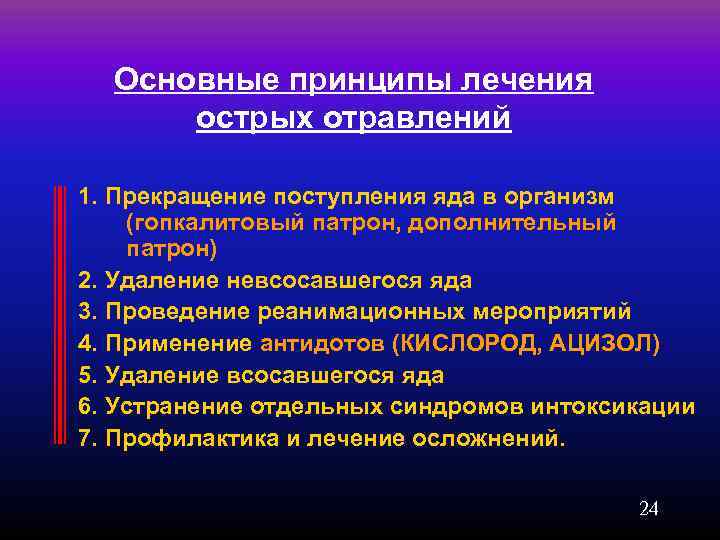 Основные принципы лечения острых отравлений

1. Прекращение поступления яда в организм (гопкалитовый патрон, дополнительный патрон)
2. Удаление невсосавшегося яда
3. Проведение реанимационных мероприятий
4. Применение антидотов (КИСЛОРОД, АЦИЗОЛ)
5. Удаление всосавшегося яда
6. Устранение отдельных синдромов интоксикации
7. Профилактика и лечение осложнений.

24